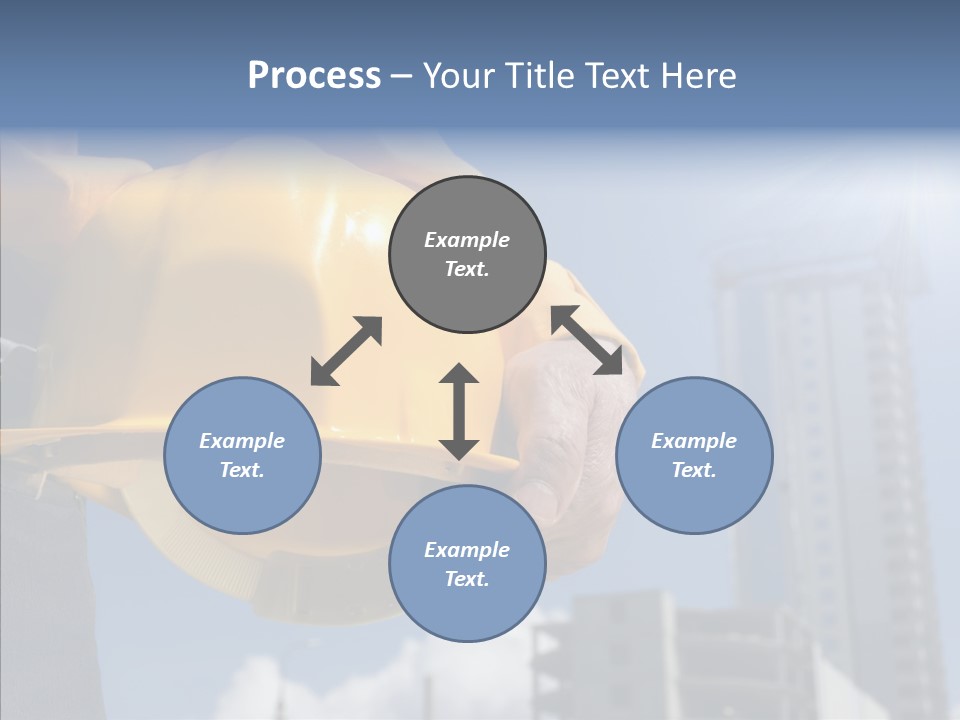 Process – Your Title Text Here

Example Text.

Example Text.

Example Text.

Example Text.